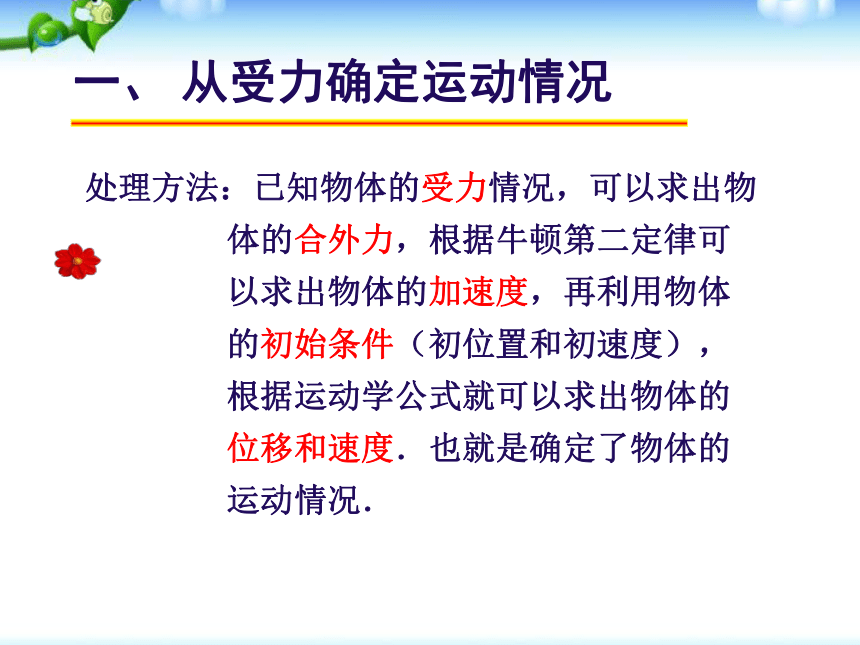 一、 从受力确定运动情况

处理方法：已知物体的受力情况，可以求出物体的合外力，根据牛顿第二定律可以求出物体的加速度，再利用物体的初始条件（初位置和初速度），根据运动学公式就可以求出物体的位移和速度．也就是确定了物体的运动情况．